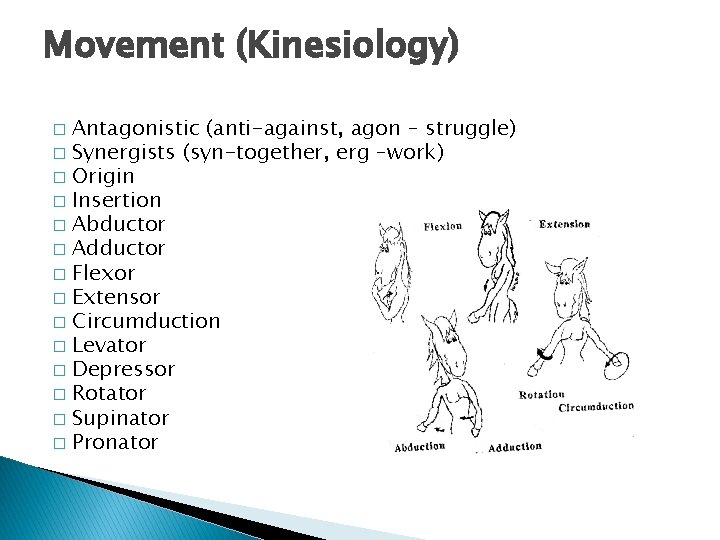 Movement (Kinesiology)

□ Antagonistic (anti-against, agon – struggle)
□ Synergists (syn-together, erg –work)
□ Origin
□ Insertion
□ Abductor
□ Adductor
□ Flexor
□ Extensor
□ Circumduction
□ Levator
□ Depressor
□ Rotator
□ Supinator
□ Pronator

Flexion
Extension
Rotation
Circumduction
Abduction
Adduction